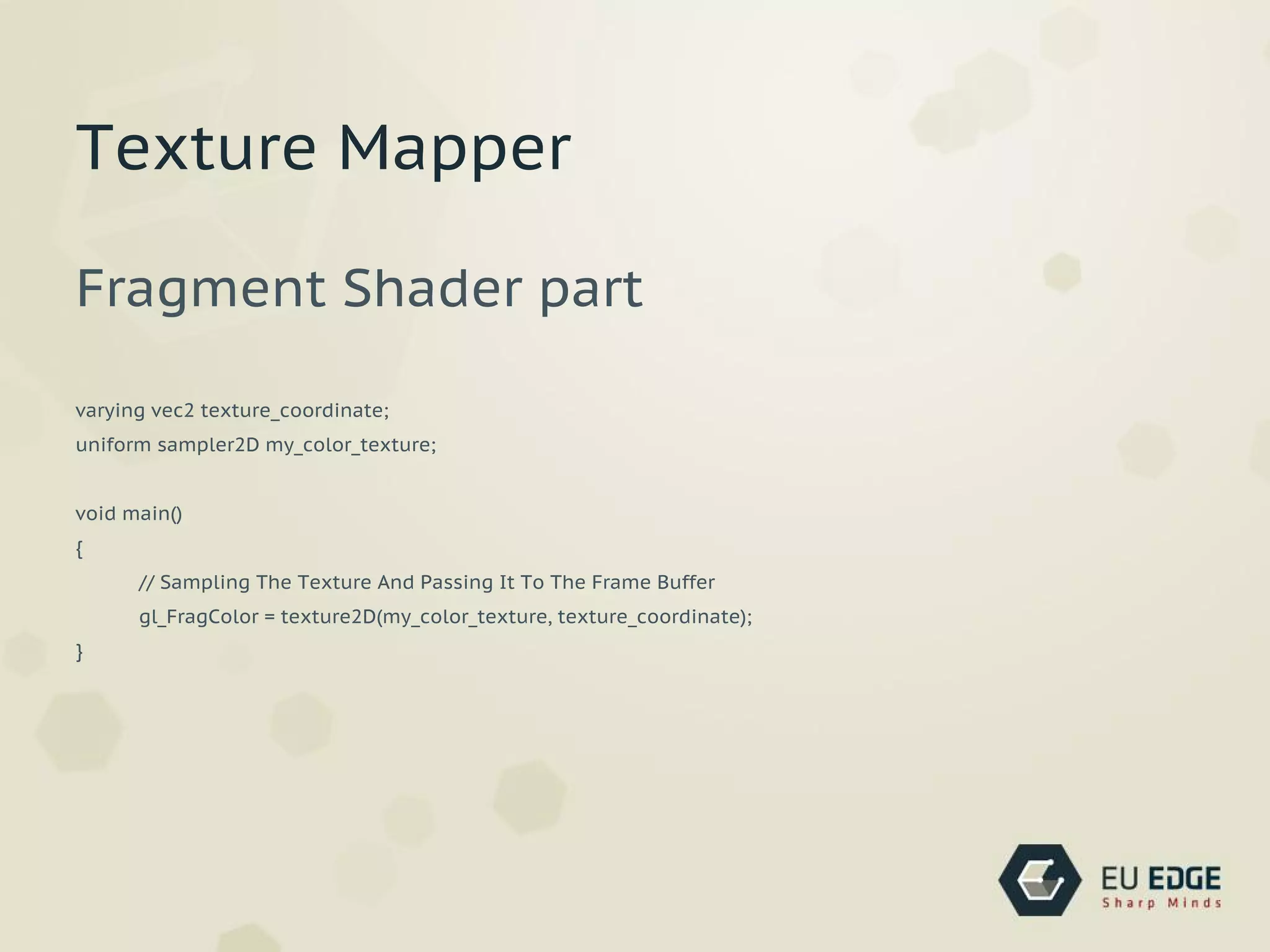 Texture Mapper

Fragment Shader part

varying vec2 texture_coordinate;
uniform sampler2D my_color_texture;

void main()
{
// Sampling The Texture And Passing It To The Frame Buffer
gl_FragColor = texture2D(my_color_texture, texture_coordinate);
}

EU EDGE
Sharp Minds